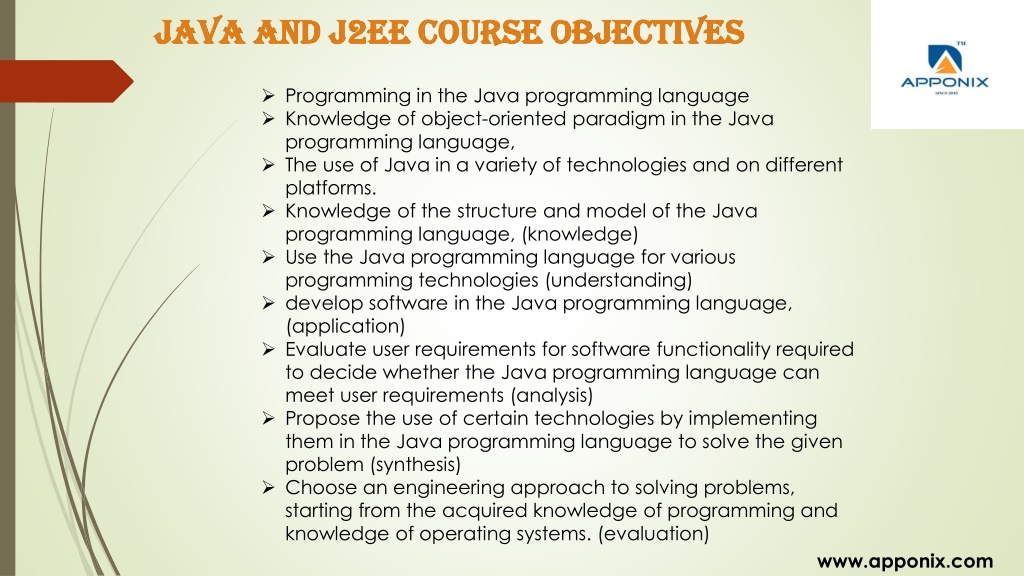 JAVA AND J2EE COURSE OBJECTIVES

TM
APPONIX
SINCE 2005

➢ Programming in the Java programming language
➢ Knowledge of object-oriented paradigm in the Java programming language,
➢ The use of Java in a variety of technologies and on different platforms.
➢ Knowledge of the structure and model of the Java programming language, (knowledge)
➢ Use the Java programming language for various programming technologies (understanding)
➢ develop software in the Java programming language, (application)
➢ Evaluate user requirements for software functionality required to decide whether the Java programming language can meet user requirements (analysis)
➢ Propose the use of certain technologies by implementing them in the Java programming language to solve the given problem (synthesis)
➢ Choose an engineering approach to solving problems, starting from the acquired knowledge of programming and knowledge of operating systems. (evaluation)

www.apponix.com